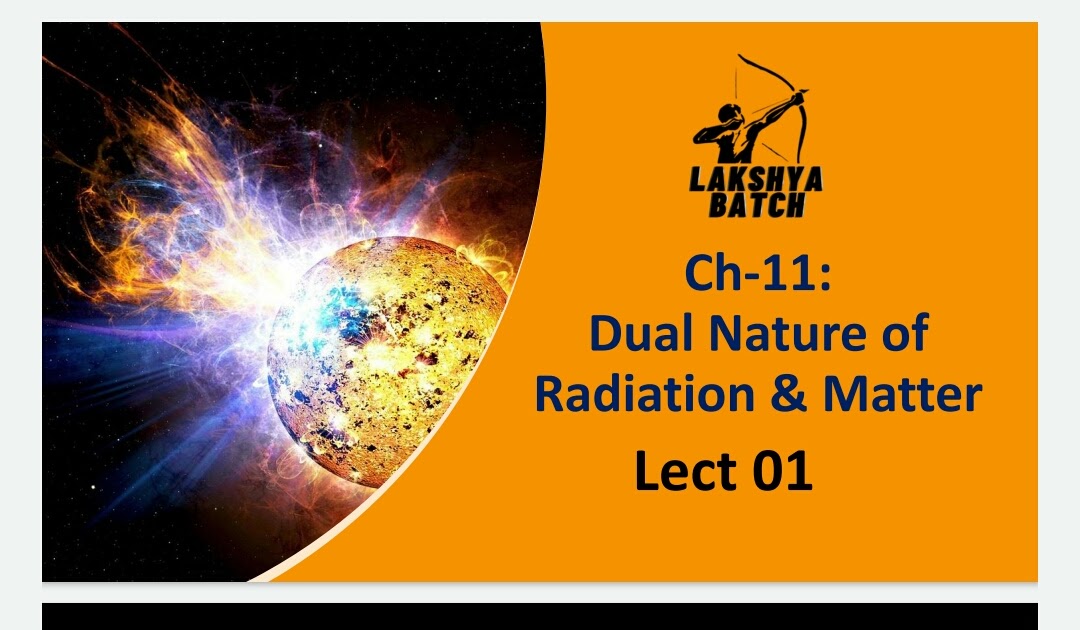 LAKSHYA BATCH

Ch-11:
Dual Nature of Radiation & Matter

Lect 01